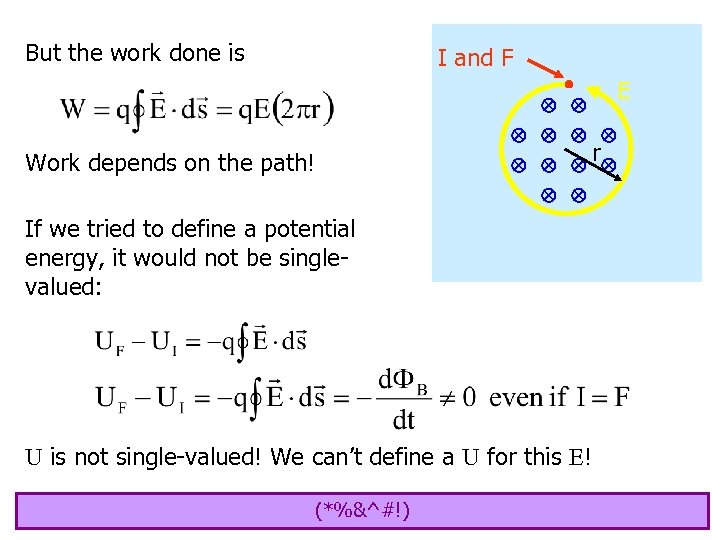 But the work done is

$W = q\oint \vec{E} \cdot d\vec{s} = qE(2\pi r)$

Work depends on the path!

If we tried to define a potential energy, it would not be single-valued:

I and F

E

r

$U_F - U_I = -q\oint \vec{E} \cdot d\vec{s}$

$U_F - U_I = -q\oint \vec{E} \cdot d\vec{s} = -\frac{d\Phi_B}{dt} \neq 0$ even if $I = F$

U is not single-valued! We can't define a U for this E!

(*%&^#!)